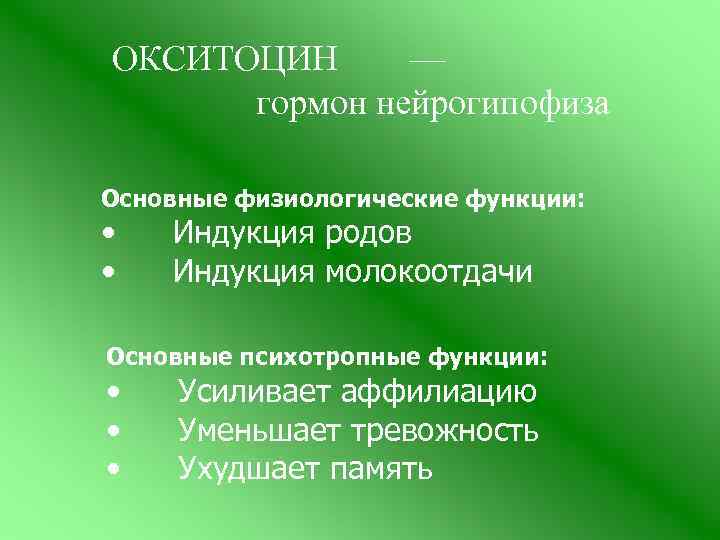 ОКСИТОЦИН — гормон нейрогипофиза

Основные физиологические функции:
• Индукция родов
• Индукция молокоотдачи

Основные психотропные функции:
• Усиливает аффилиацию
• Уменьшает тревожность
• Ухудшает память